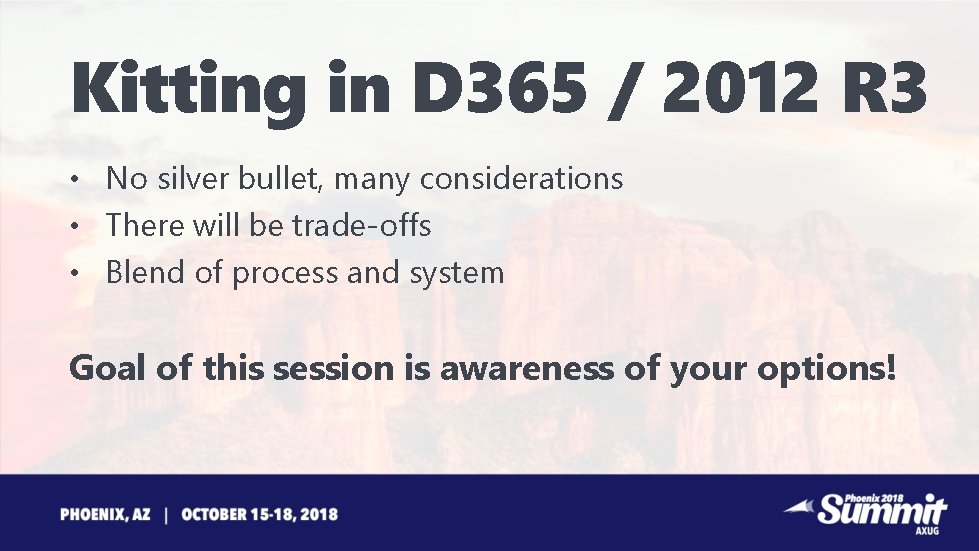 Kitting in D365 / 2012 R3

• No silver bullet, many considerations
• There will be trade-offs
• Blend of process and system

Goal of this session is awareness of your options!

PHOENIX, AZ | OCTOBER 15-18, 2018

Phoenix 2018 Summit AXUG